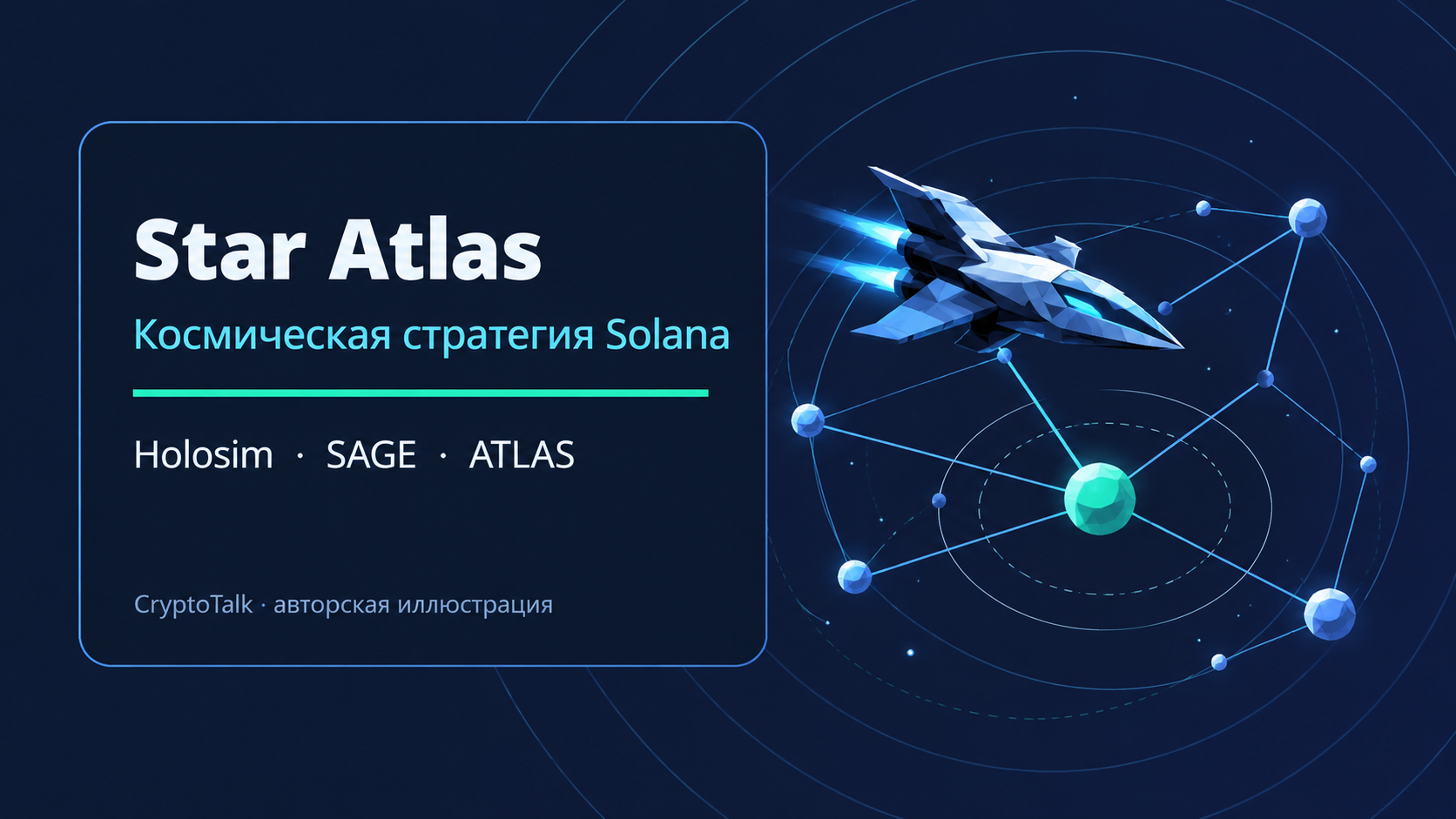 Star Atlas

Космическая стратегия Solana

Holosim · SAGE · ATLAS

CryptoTalk · авторская иллюстрация